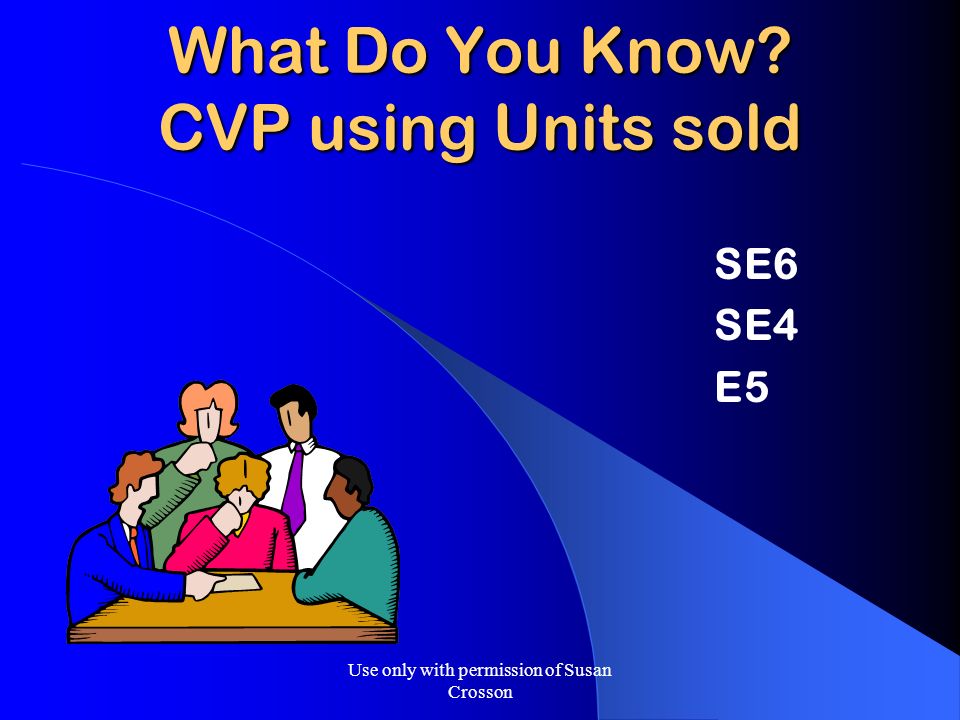 What Do You Know?
CVP using Units sold

SE6
SE4
E5

Use only with permission of Susan Crosson